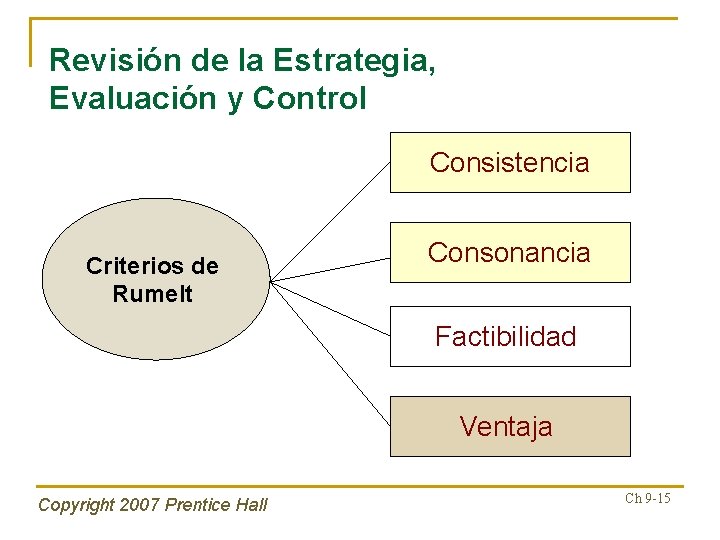 Revisión de la Estrategia, Evaluación y Control

Criterios de Rumelt

Consistencia

Consonancia

Factibilidad

Ventaja

Copyright 2007 Prentice Hall

Ch 9-15